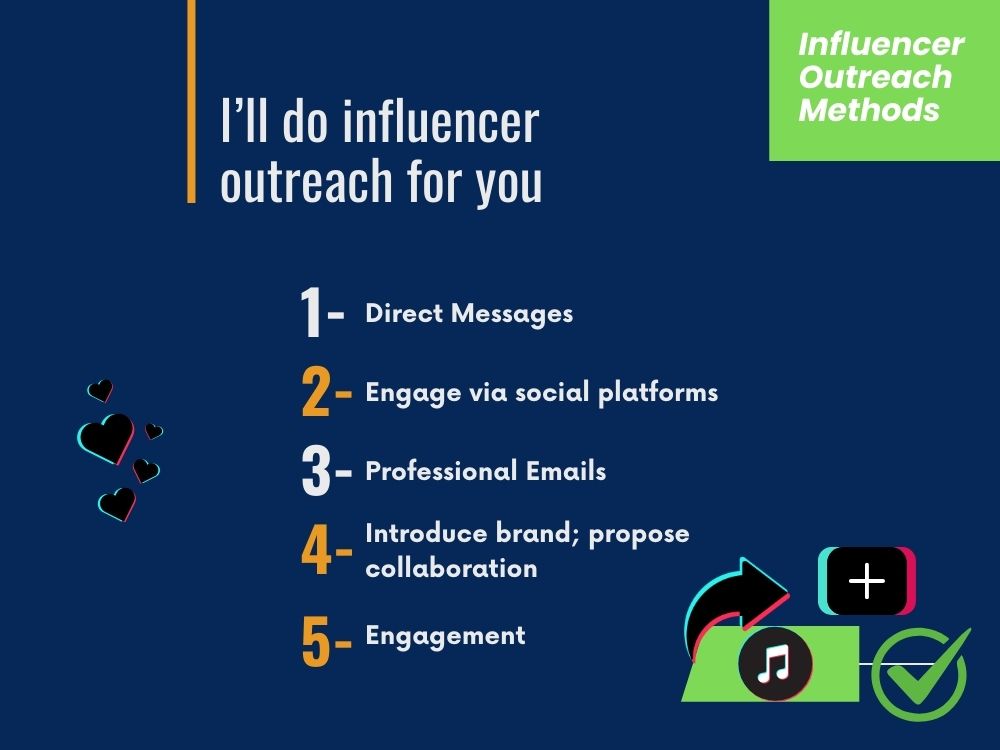 I'll do influencer outreach for you

Influencer Outreach Methods

1- Direct Messages

2- Engage via social platforms

3- Professional Emails

4- Introduce brand; propose collaboration

5- Engagement